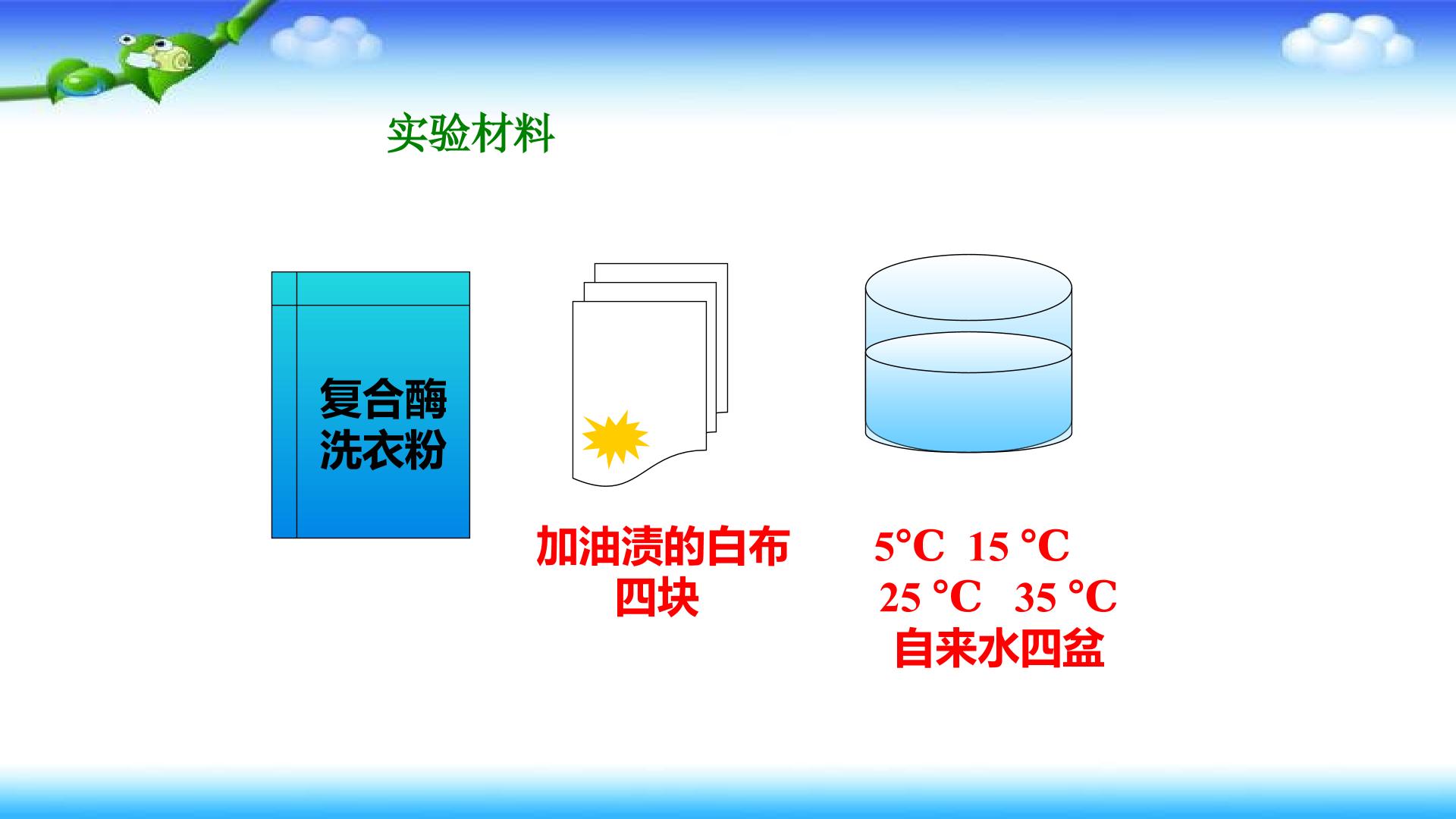 实验材料

复合酶
洗衣粉

加油渍的白布
四块

5°C  15 °C
25 °C  35 °C
自来水四盆